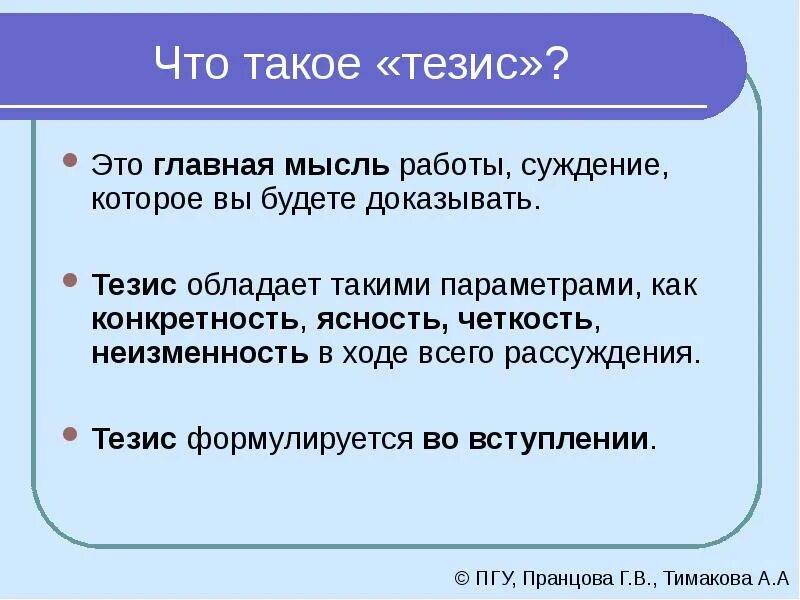 Что такое «тезис»?

Это главная мысль работы, суждение, которое вы будете доказывать.

Тезис обладает такими параметрами, как конкретность, ясность, четкость, неизменность в ходе всего рассуждения.

Тезис формулируется во вступлении.

© ПГУ, Пранцова Г.В., Тимакова А.А